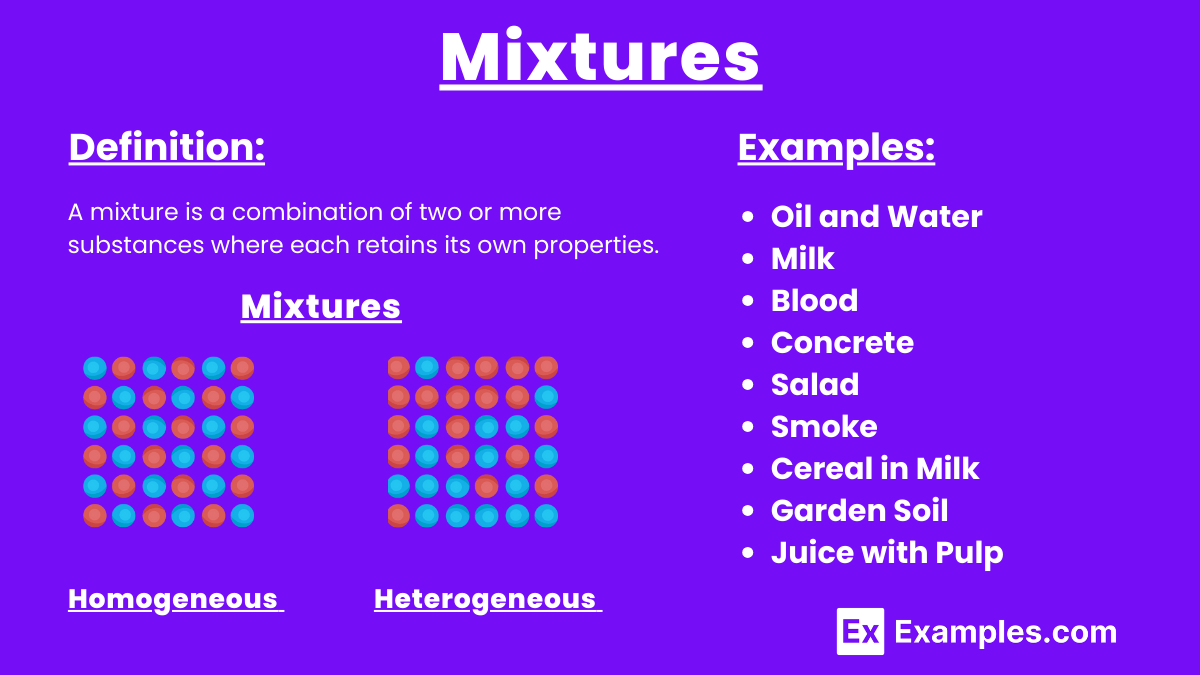 Mixtures

Definition:

A mixture is a combination of two or more substances where each retains its own properties.

Mixtures

Homogeneous

Heterogeneous

Examples:

- Oil and Water
- Milk
- Blood
- Concrete
- Salad
- Smoke
- Cereal in Milk
- Garden Soil
- Juice with Pulp

Ex Examples.com